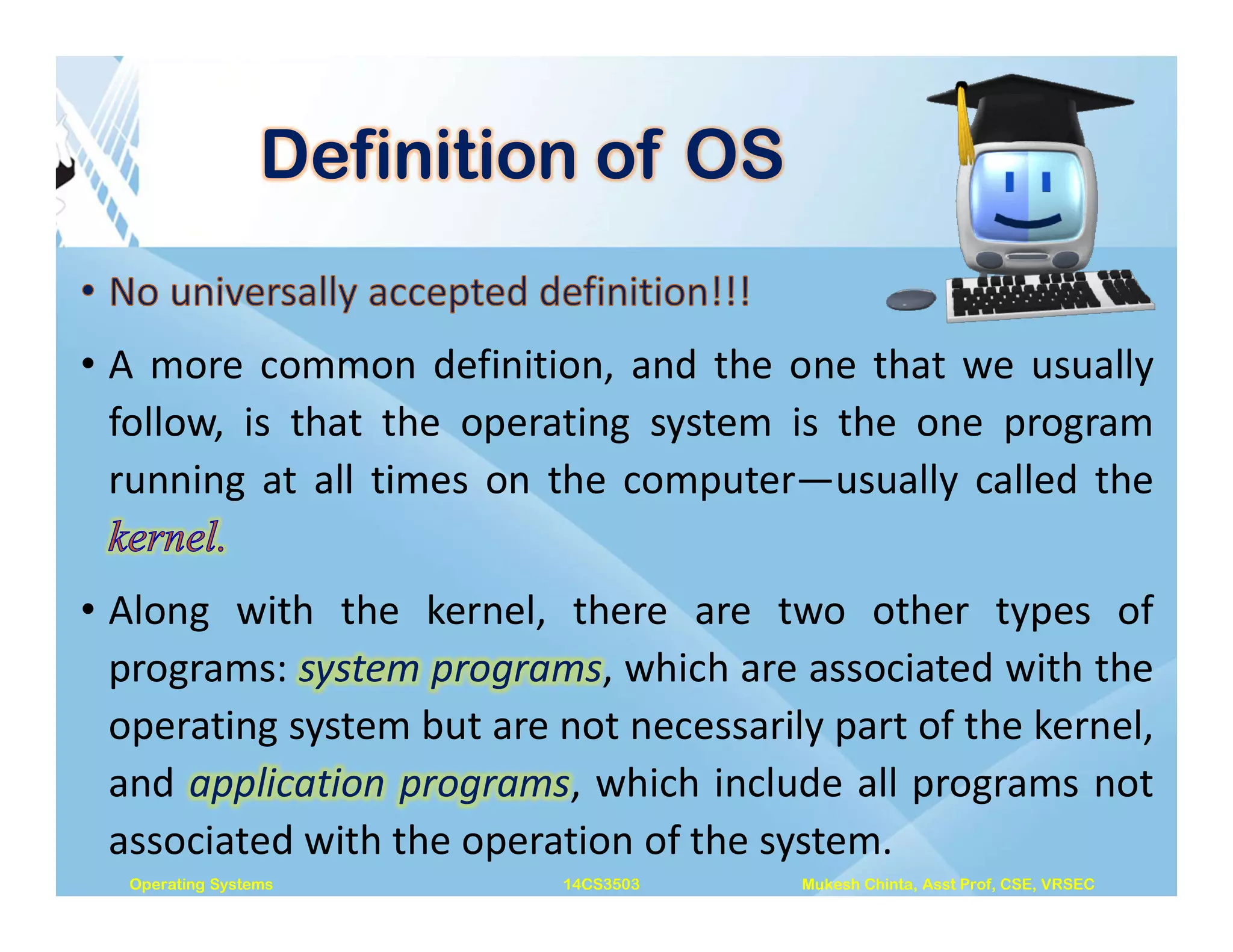 Definition of OS

• No universally accepted definition!!!

• A more common definition, and the one that we usually follow, is that the operating system is the one program running at all times on the computer—usually called the kernel.

• Along with the kernel, there are two other types of programs: system programs, which are associated with the operating system but are not necessarily part of the kernel, and application programs, which include all programs not associated with the operation of the system.

Operating Systems 14CS3503 Mukesh Chinta, Asst Prof, CSE, VRSEC